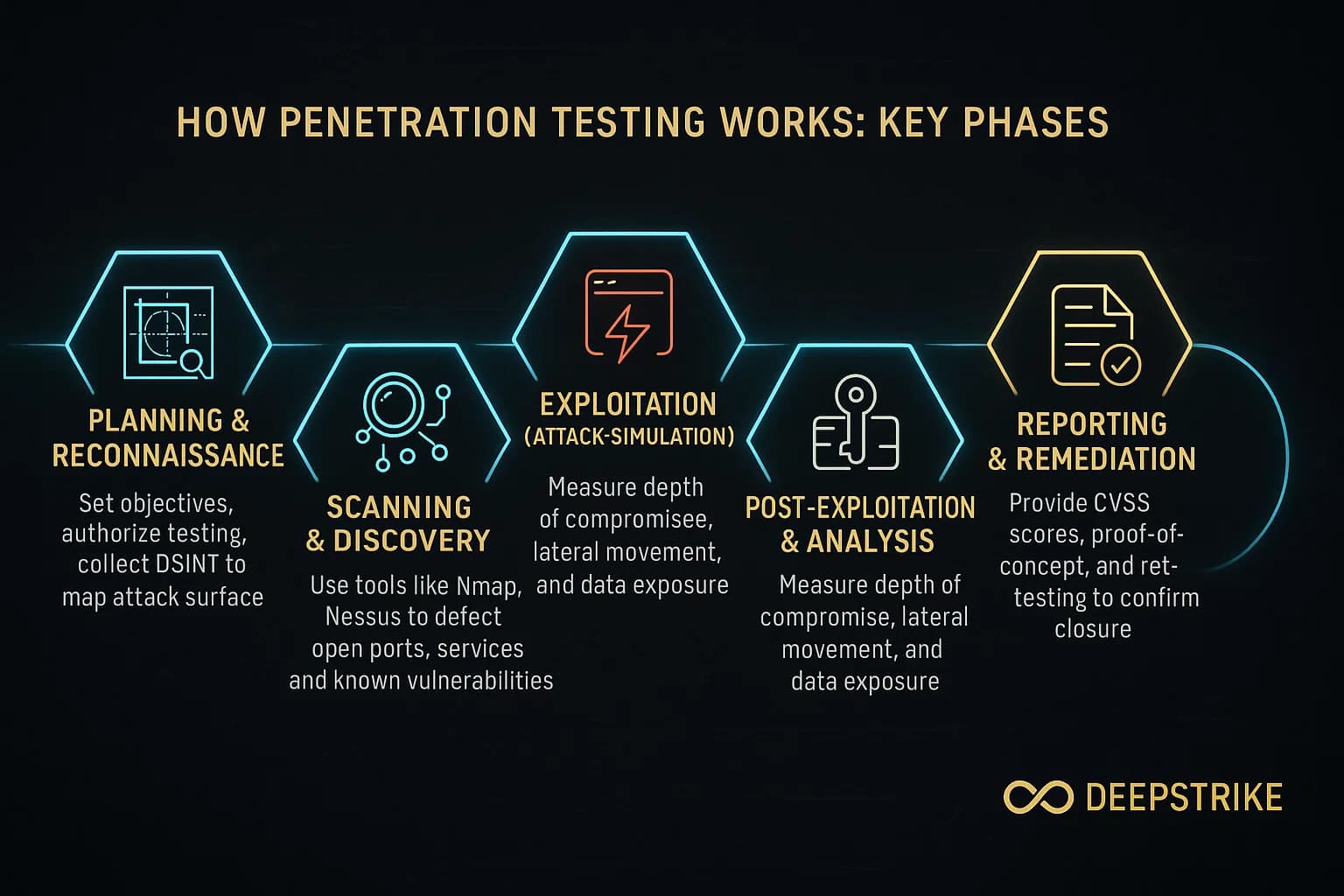 HOW PENETRATION TESTING WORKS: KEY PHASES

PLANNING & RECONNAISSANCE

Set objectives, authorize testing, collect DSINT to map attack surface

SCANNING & DISCOVERY

Use tools like Nmap, Nessus to defect open ports, services and known vulnerabilities

EXPLOITATION (ATTACK-SIMULATION)

Measure depth of compromisee, lateral movement, and data exposure

POST-EXPLOITATION & ANALYSIS

Measure depth of compromise, lateral movement, and data exposure

REPORTING & REMEDIATION

Provide CVSS scores, proof-of-concept, and ret-testing to confirm closure

DEEPSTRIKE